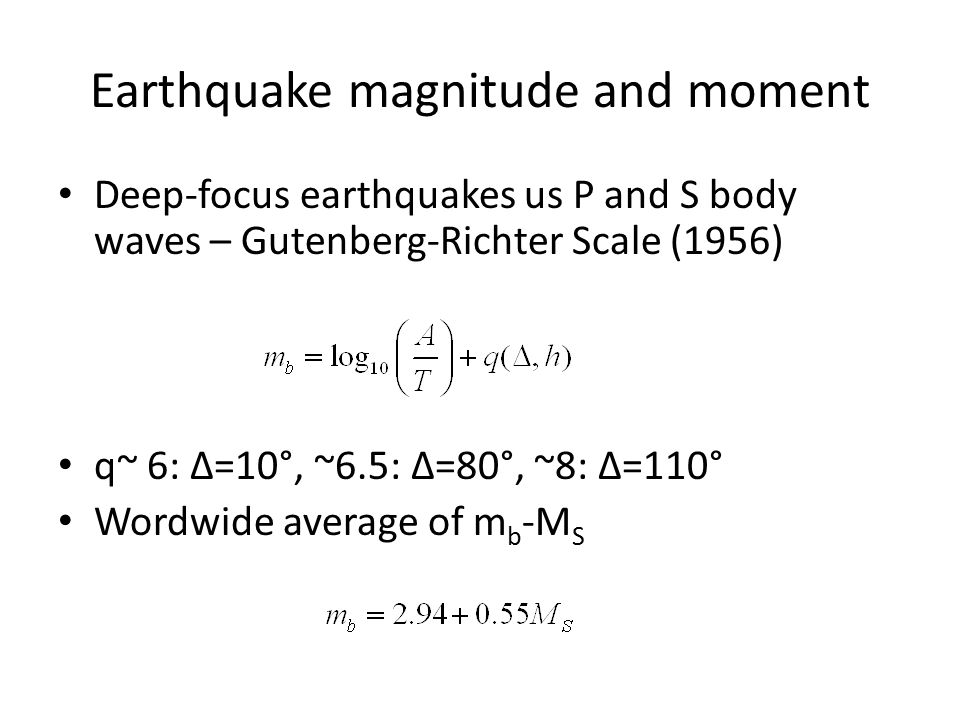 Earthquake magnitude and moment

• Deep-focus earthquakes us P and S body waves – Gutenberg-Richter Scale (1956)

$m_b = \log_{10}\left(\frac{A}{T}\right) + q(\Delta, h)$

• q~ 6: Δ=10°, ~6.5: Δ=80°, ~8: Δ=110°
• Wordwide average of $m_b$-$M_S$

$m_b = 2.94 + 0.55M_S$